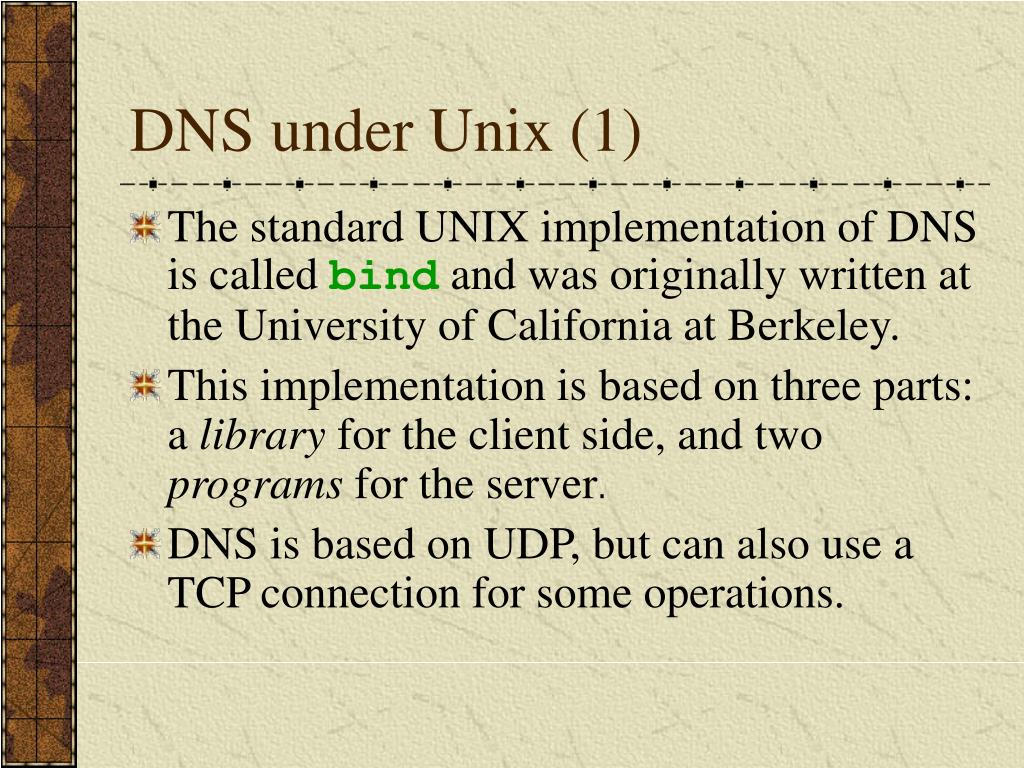 DNS under Unix (1)

The standard UNIX implementation of DNS is called bind and was originally written at the University of California at Berkeley.

This implementation is based on three parts: a library for the client side, and two programs for the server.

DNS is based on UDP, but can also use a TCP connection for some operations.